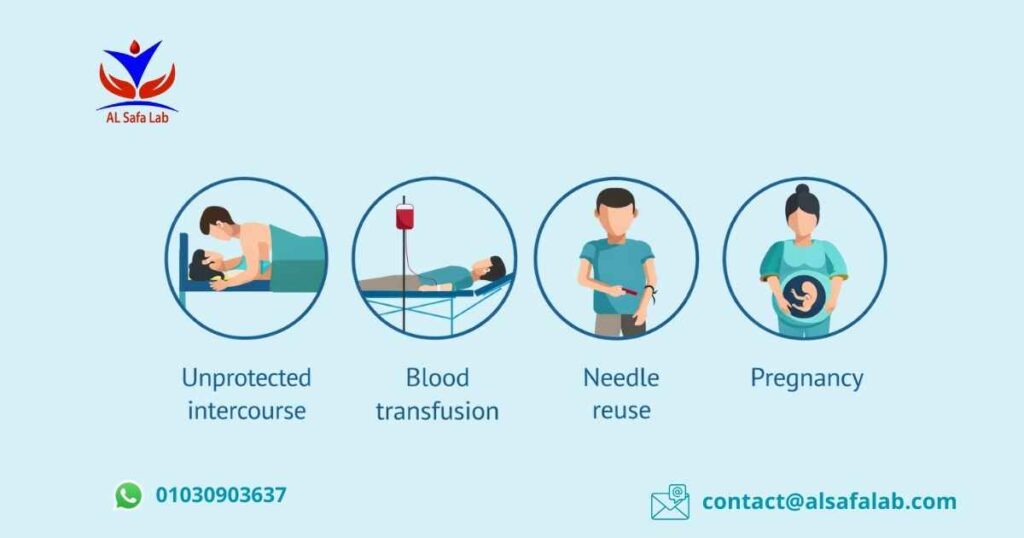 AL Safa Lab

Unprotected intercourse

Blood transfusion

Needle reuse

Pregnancy

01030903637

contact@alsafalab.com